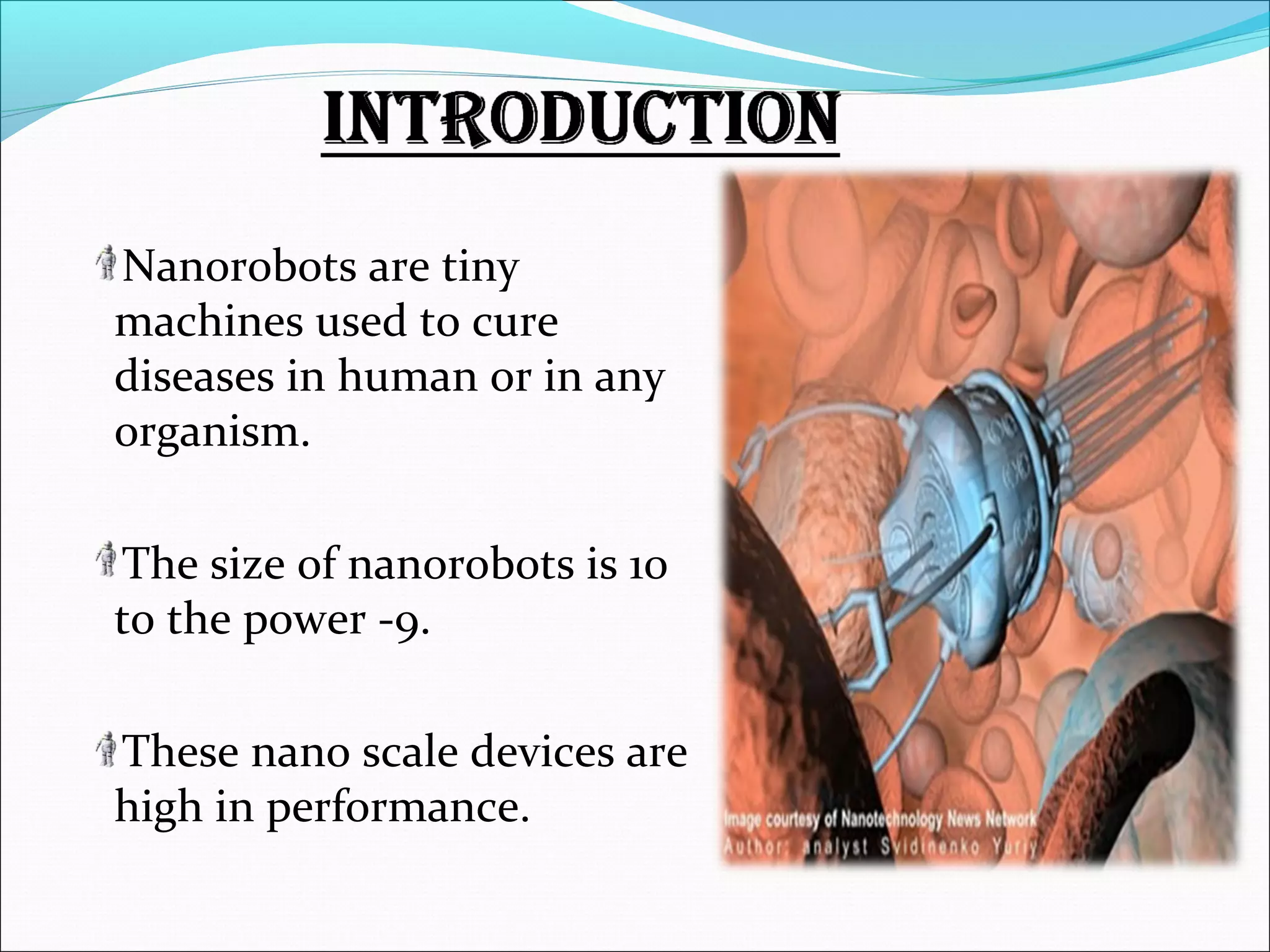 INTRODUCTION

Nanorobots are tiny machines used to cure diseases in human or in any organism.

The size of nanorobots is 10 to the power -9.

These nano scale devices are high in performance.

Image courtesy of Nanotechnology News Network
Author: analyst Svidinenko Yuriy